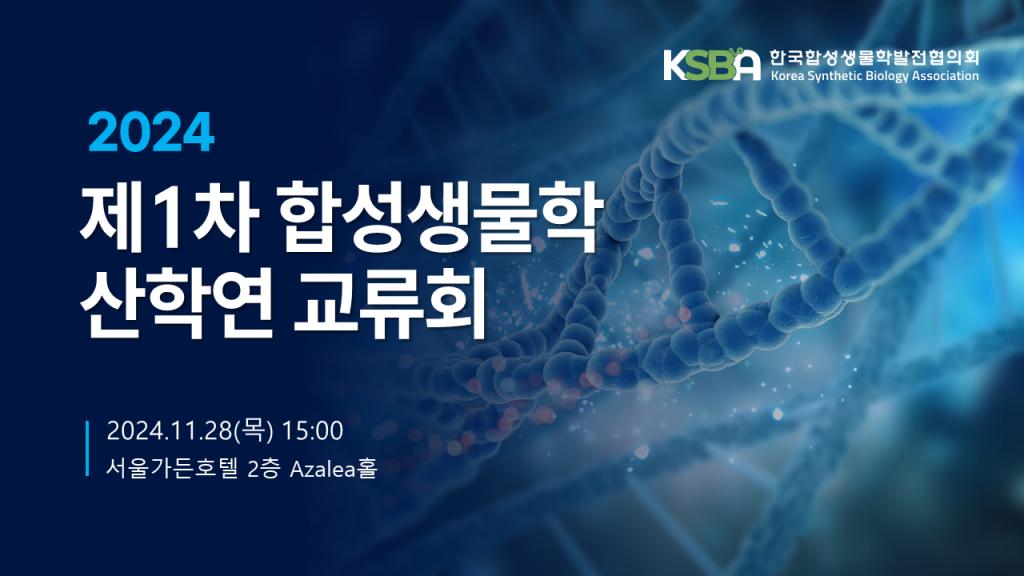 KSBA 한국합성생물학발전협의회
Korea Synthetic Biology Association

2024
제1차 합성생물학 산학연 교류회

2024.11.28(목) 15:00
서울가든호텔 2층 Azalea홀